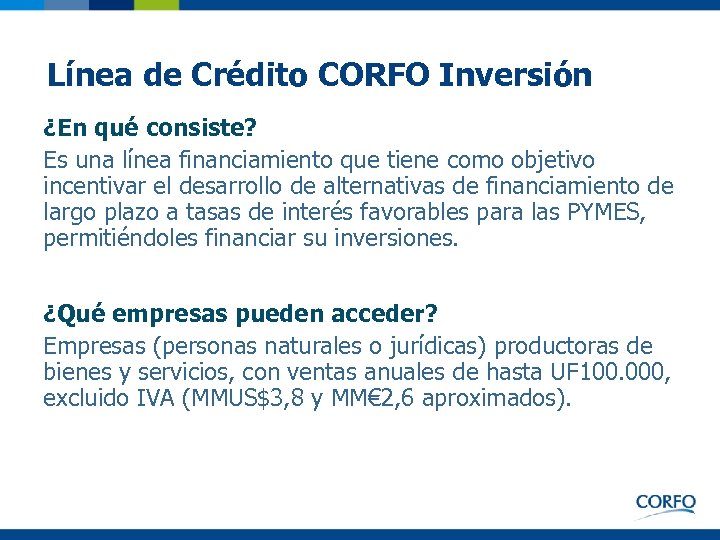 Línea de Crédito CORFO Inversión

¿En qué consiste?

Es una línea financiamiento que tiene como objetivo incentivar el desarrollo de alternativas de financiamiento de largo plazo a tasas de interés favorables para las PYMES, permitiéndoles financiar su inversiones.

¿Qué empresas pueden acceder?

Empresas (personas naturales o jurídicas) productoras de bienes y servicios, con ventas anuales de hasta UF100.000, excluido IVA (MMUS$3,8 y MM€2,6 aproximados).

CORFO